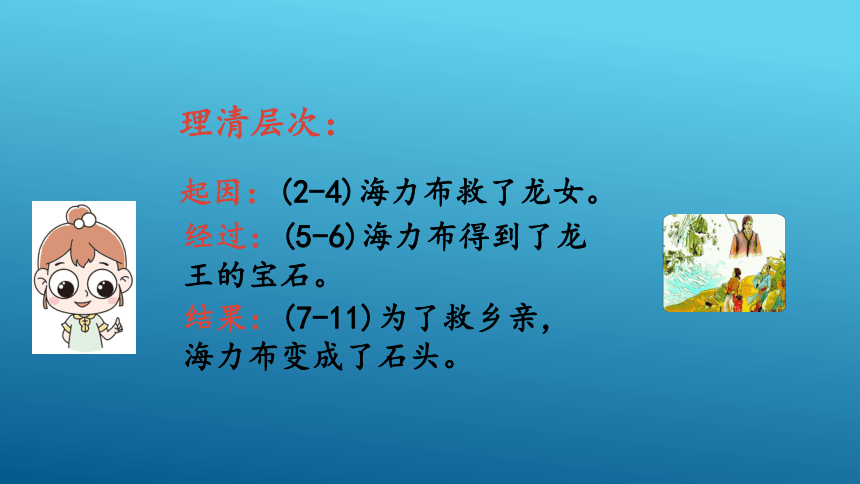 理清层次：

起因：(2-4)海力布救了龙女。

经过：(5-6)海力布得到了龙王的宝石。

结果：(7-11)为了救乡亲，海力布变成了石头。